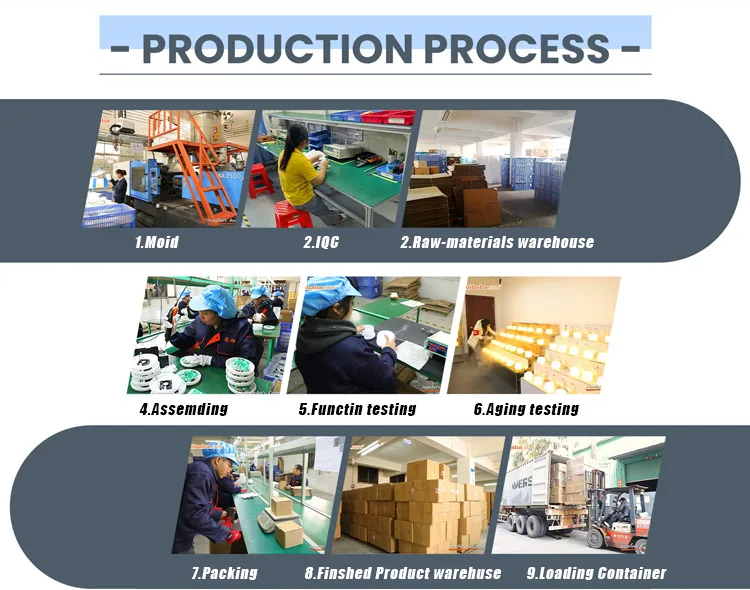 - PRODUCTION PROCESS -

1.Moid

2.IQC

2.Raw-materials warehouse

4.Assemding

5.Functin testing

6.Aging testing

7.Packing

8.Finshed Product warehuse

9.Loading Container